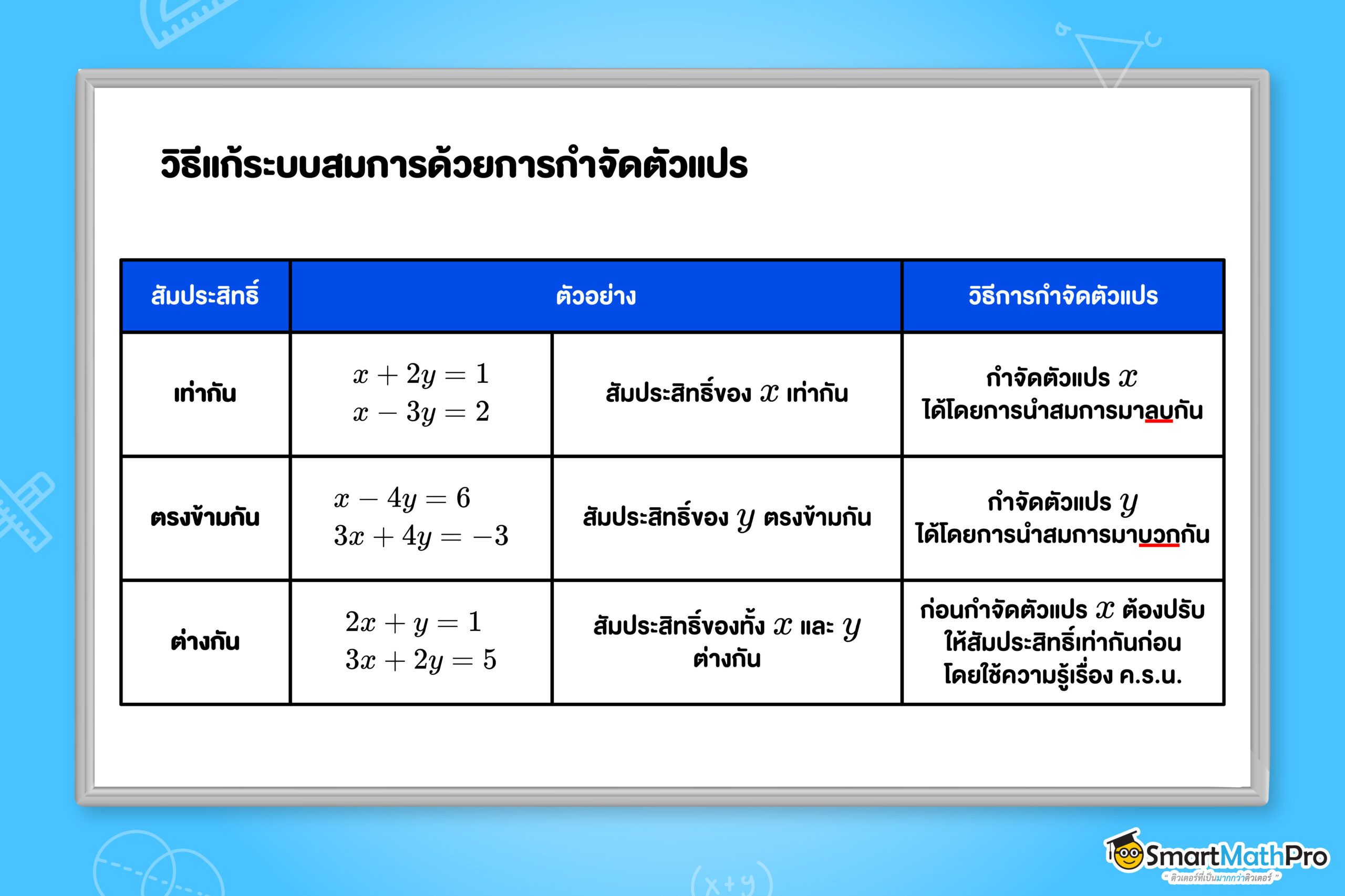 วิธีแก้ระบบสมการด้วยการกำจัดตัวแปร

| สัมประสิทธิ์ | ตัวอย่าง | | วิธีการกำจัดตัวแปร |
|---|---|---|---|
| เท่ากัน | $x + 2y = 1$ $x - 3y = 2$ | สัมประสิทธิ์ของ $x$ เท่ากัน | กำจัดตัวแปร $x$ ได้โดยการนำสมการมาลบกัน |
| ตรงข้ามกัน | $x - 4y = 6$ $3x + 4y = -3$ | สัมประสิทธิ์ของ $y$ ตรงข้ามกัน | กำจัดตัวแปร $y$ ได้โดยการนำสมการมาบวกกัน |
| ต่างกัน | $2x + y = 1$ $3x + 2y = 5$ | สัมประสิทธิ์ของทั้ง $x$ และ $y$ ต่างกัน | ก่อนกำจัดตัวแปร $x$ ต้องปรับให้สัมประสิทธิ์เท่ากันก่อน โดยใช้ความรู้เรื่อง ค.ร.น. |

$(x+y)$

SmartMathPro
" ติวเตอร์ที่เป็นมากกว่าติวเตอร์ "